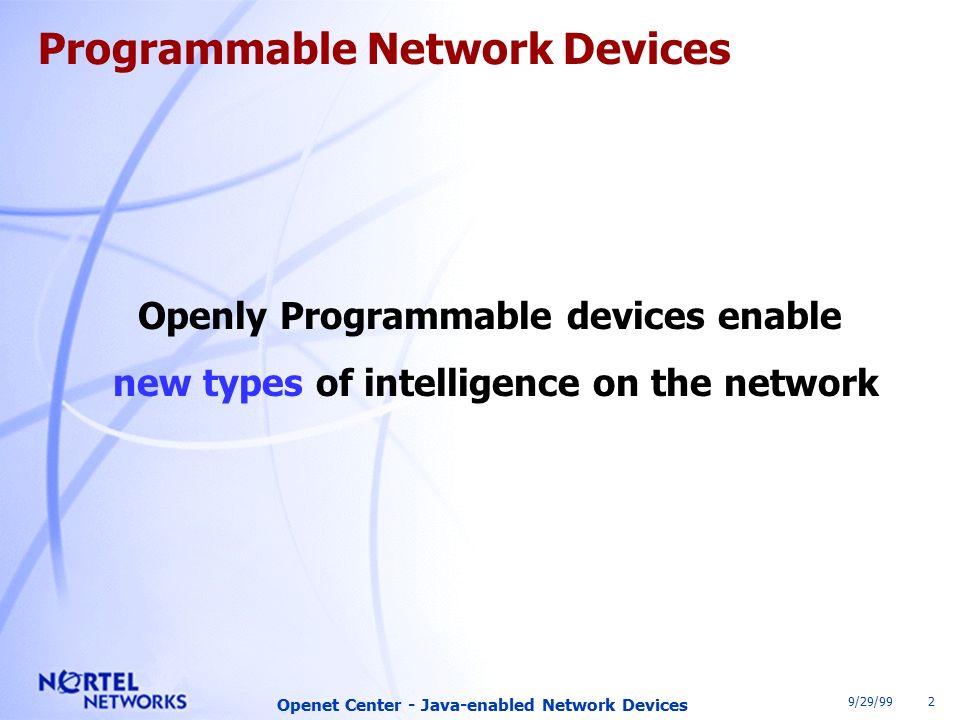 Programmable Network Devices

Openly Programmable devices enable new types of intelligence on the network

NORTEL NETWORKS

Openet Center - Java-enabled Network Devices

9/29/99 2